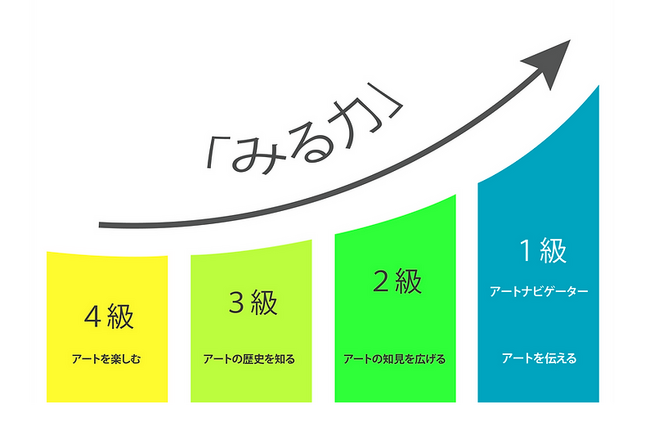 「みる力」

4級

アートを楽しむ

3級

アートの歴史を知る

2級

アートの知見を広げる

1級

アートナビゲーター

アートを伝える